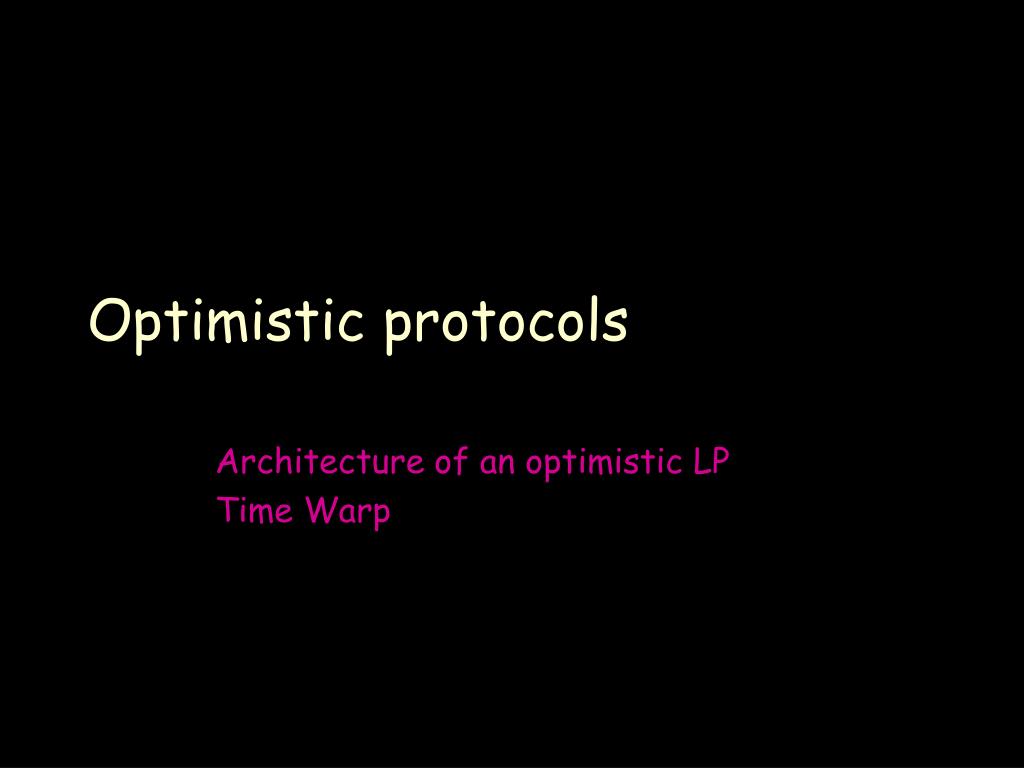 Optimistic protocols

Architecture of an optimistic LP
Time Warp